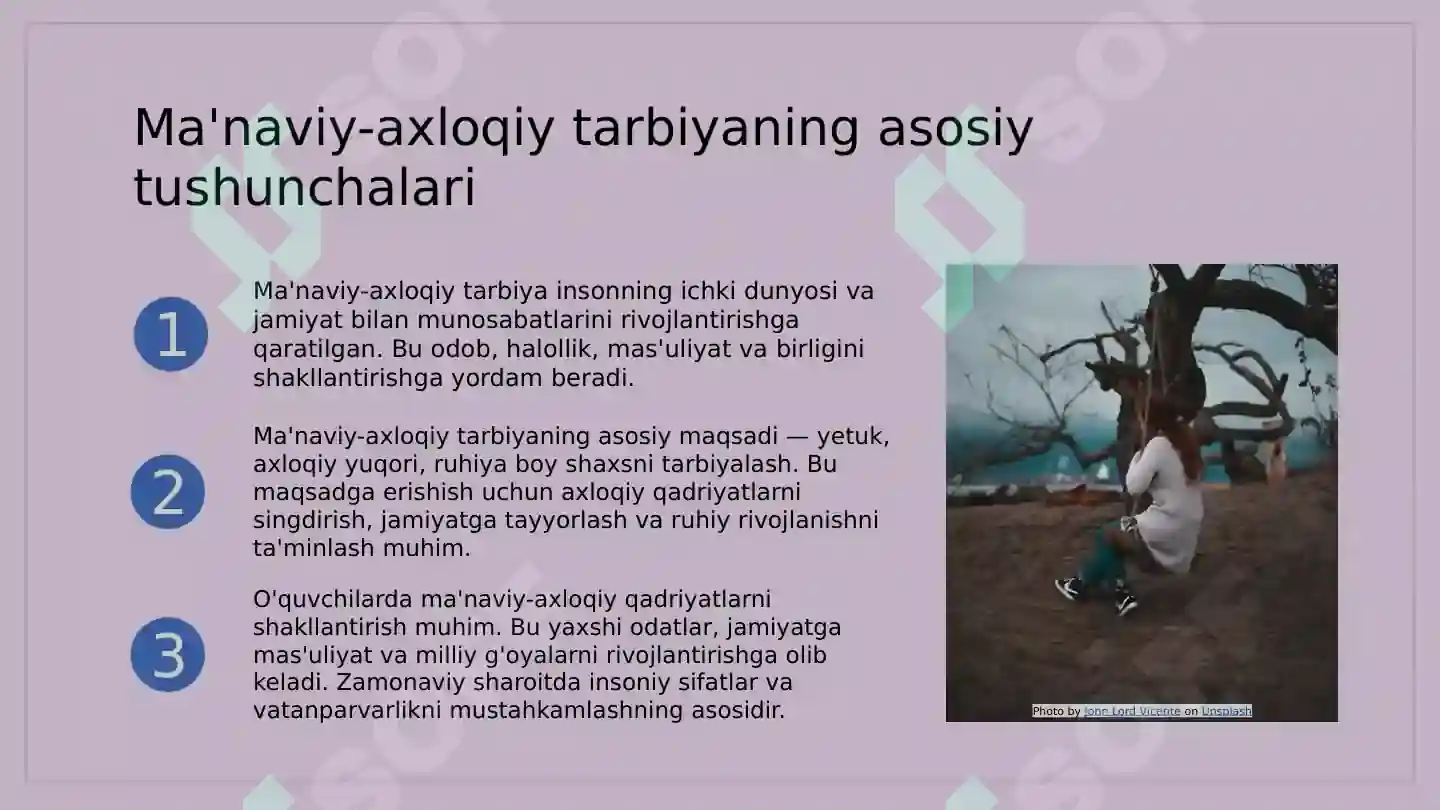 Ma'naviy-axloqiy tarbiyaning asosiy tushunchalari

1

Ma'naviy-axloqiy tarbiya insonning ichki dunyosi va jamiyat bilan munosabatlarini rivojlantirishga qaratilgan. Bu odob, halollik, mas'uliyat va birligini shakllantirishga yordam beradi.

2

Ma'naviy-axloqiy tarbiyaning asosiy maqsadi — yetuk, axloqiy yuqori, ruhiya boy shaxsni tarbiyalash. Bu maqsadga erishish uchun axloqiy qadriyatlarni singdirish, jamiyatga tayyorlash va ruhiy rivojlanishni ta'minlash muhim.

3

O'quvchilarda ma'naviy-axloqiy qadriyatlarni shakllantirish muhim. Bu yaxshi odatlar, jamiyatga mas'uliyat va milliy g'oyalarni rivojlantirishga olib keladi. Zamonaviy sharoitda insoniy sifatlar va vatanparvarlikni mustahkamlashning asosidir.

Photo by Jone Lord Vicente on Unsplash